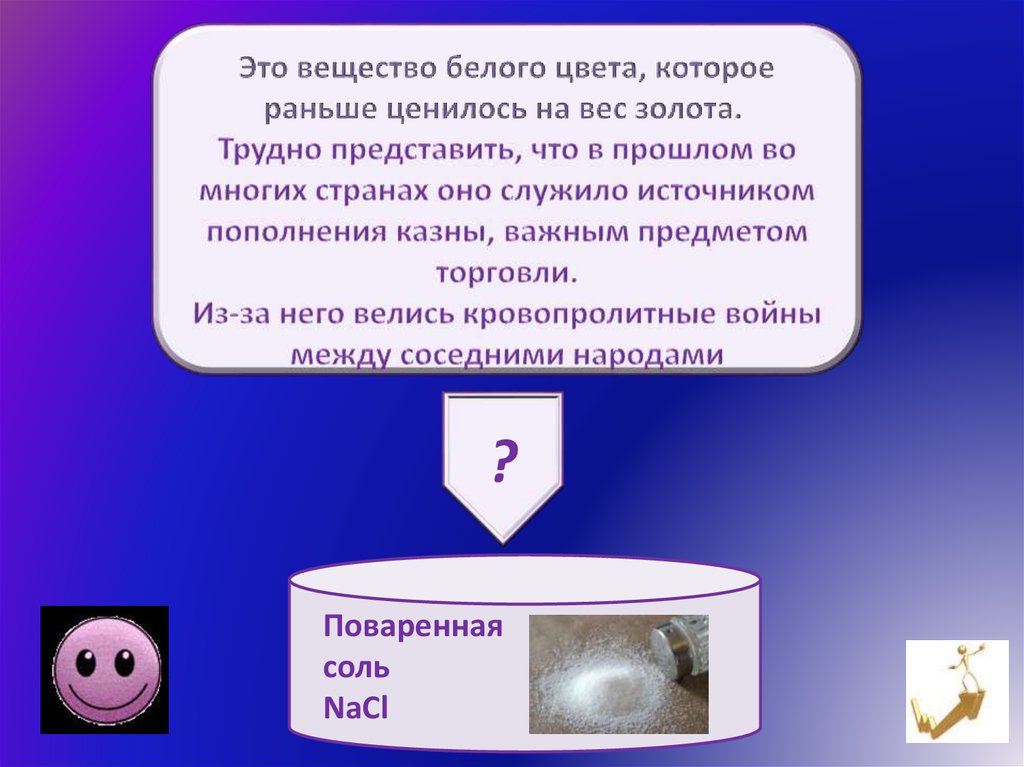 Это вещество белого цвета, которое раньше ценилось на вес золота.
Трудно представить, что в прошлом во многих странах оно служило источником пополнения казны, важным предметом торговли.
Из-за него велись кровопролитные войны между соседними народами

?

Поваренная соль
$NaCl$